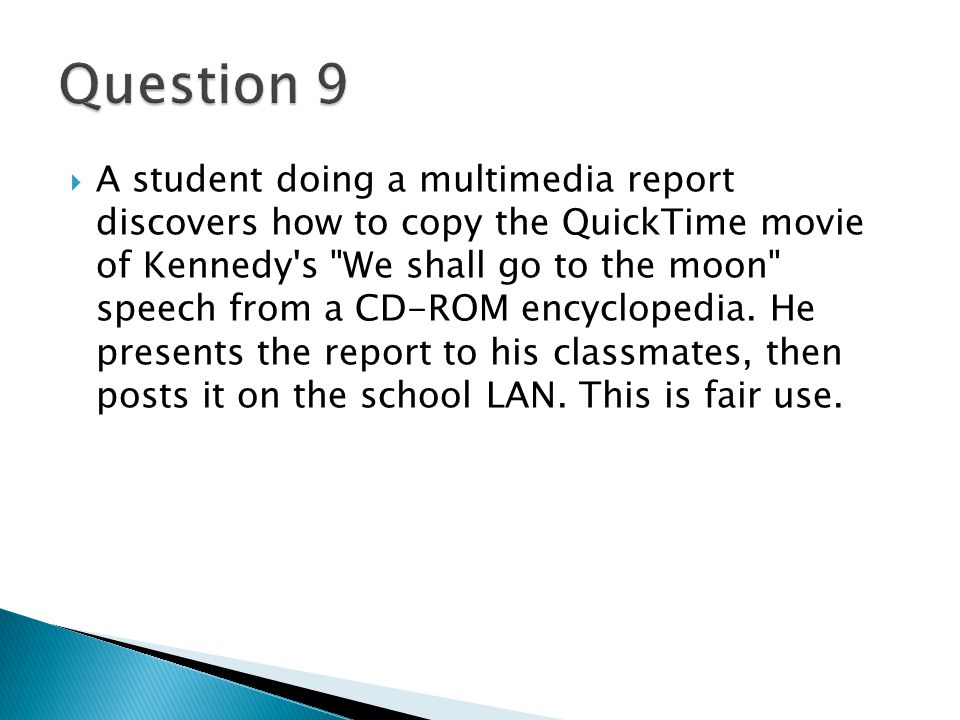 Question 9

A student doing a multimedia report discovers how to copy the QuickTime movie of Kennedy's "We shall go to the moon" speech from a CD-ROM encyclopedia. He presents the report to his classmates, then posts it on the school LAN. This is fair use.